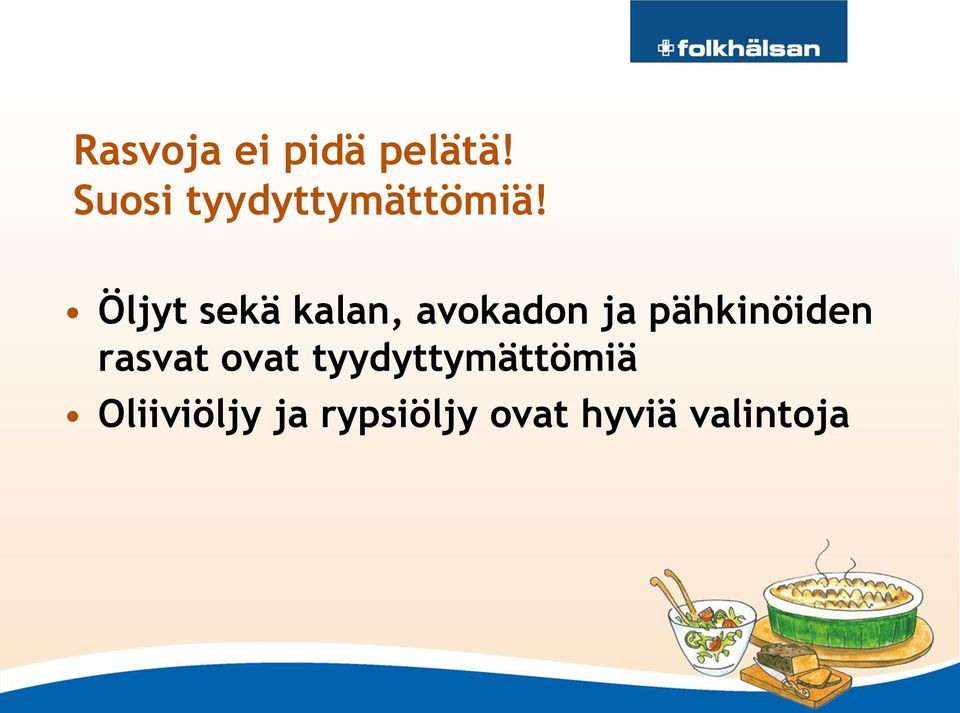 folkhälsan

Rasvoja ei pidä pelätä!
Suosi tyydyttymättömiä!

• Öljyt sekä kalan, avokadon ja pähkinöiden rasvat ovat tyydyttymättömiä
• Oliiviöljy ja rypsiöljy ovat hyviä valintoja